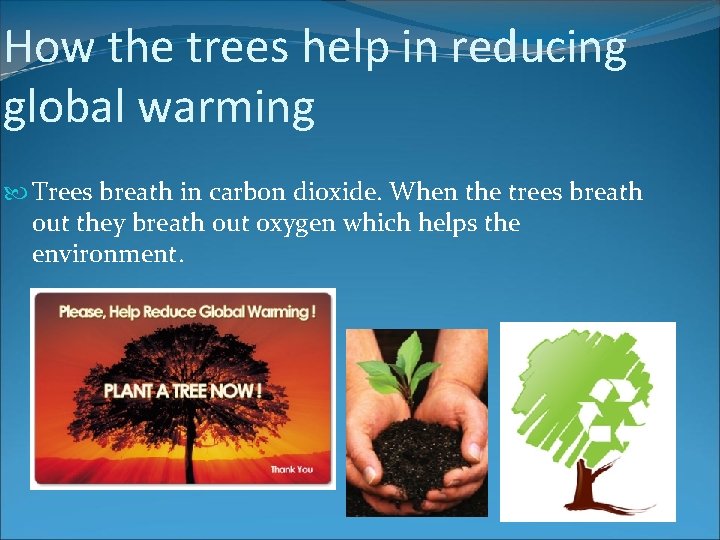 How the trees help in reducing global warming

Trees breath in carbon dioxide. When the trees breath out they breath out oxygen which helps the environment.

Please, Help Reduce Global Warming !

PLANT A TREE NOW !

Thank You